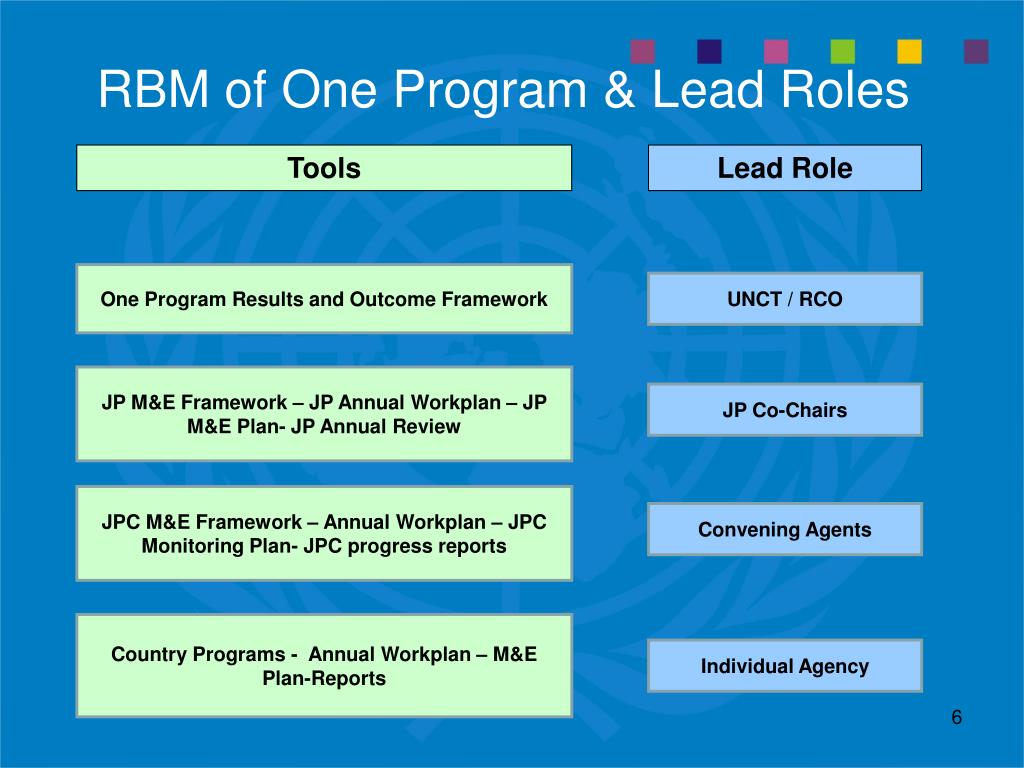 RBM of One Program & Lead Roles

Tools

Lead Role

One Program Results and Outcome Framework

UNCT / RCO

JP M&E Framework – JP Annual Workplan – JP M&E Plan- JP Annual Review

JP Co-Chairs

JPC M&E Framework – Annual Workplan – JPC Monitoring Plan- JPC progress reports

Convening Agents

Country Programs - Annual Workplan – M&E Plan-Reports

Individual Agency

6